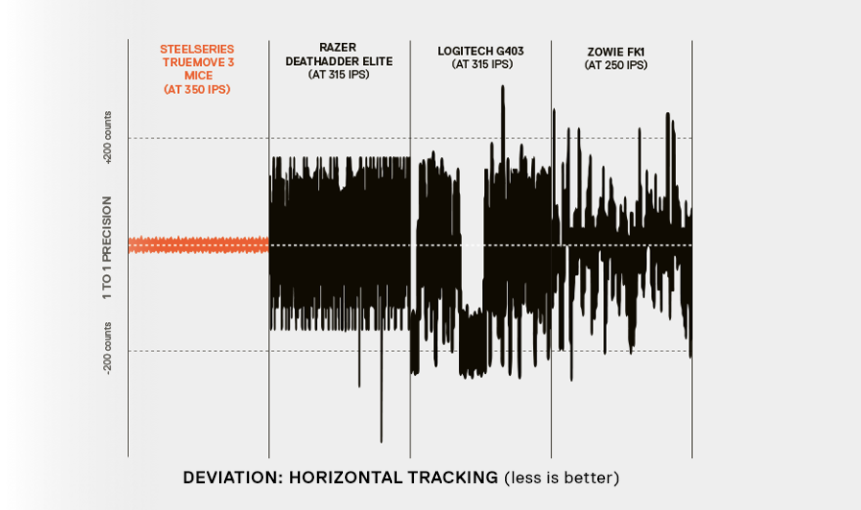 STEELSERIES TRUEMOVE 3 MICE (AT 350 IPS)

RAZER DEATHADDER ELITE (AT 315 IPS)

LOGITECH G403 (AT 315 IPS)

ZOWIE FK1 (AT 250 IPS)

+200 counts

1 TO 1 PRECISION

-200 counts

DEVIATION: HORIZONTAL TRACKING (less is better)